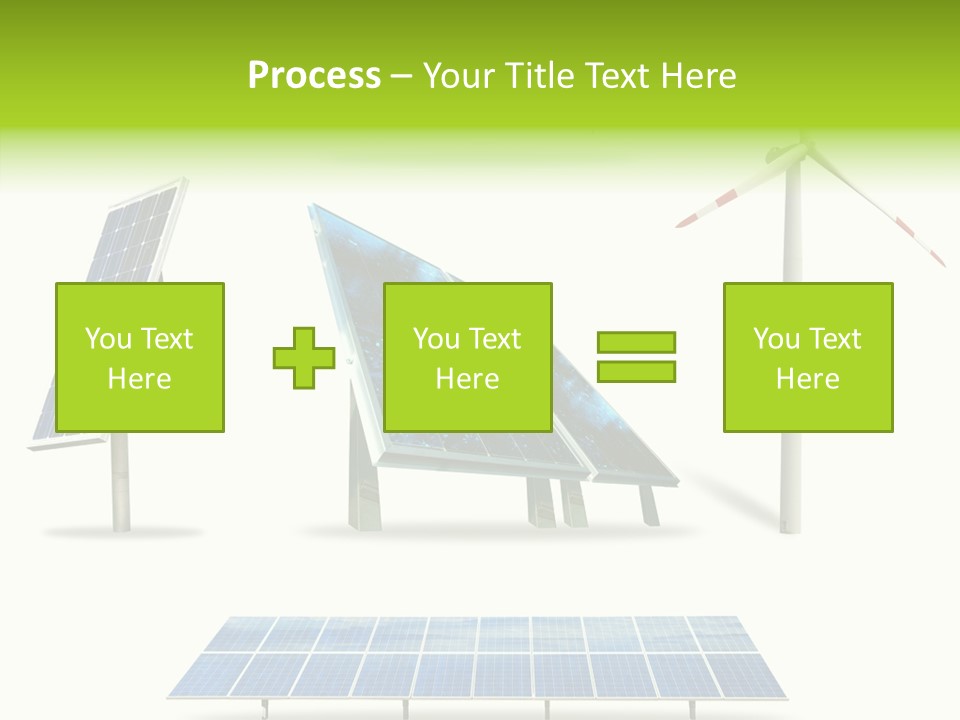 Process – Your Title Text Here

You Text Here

You Text Here

You Text Here